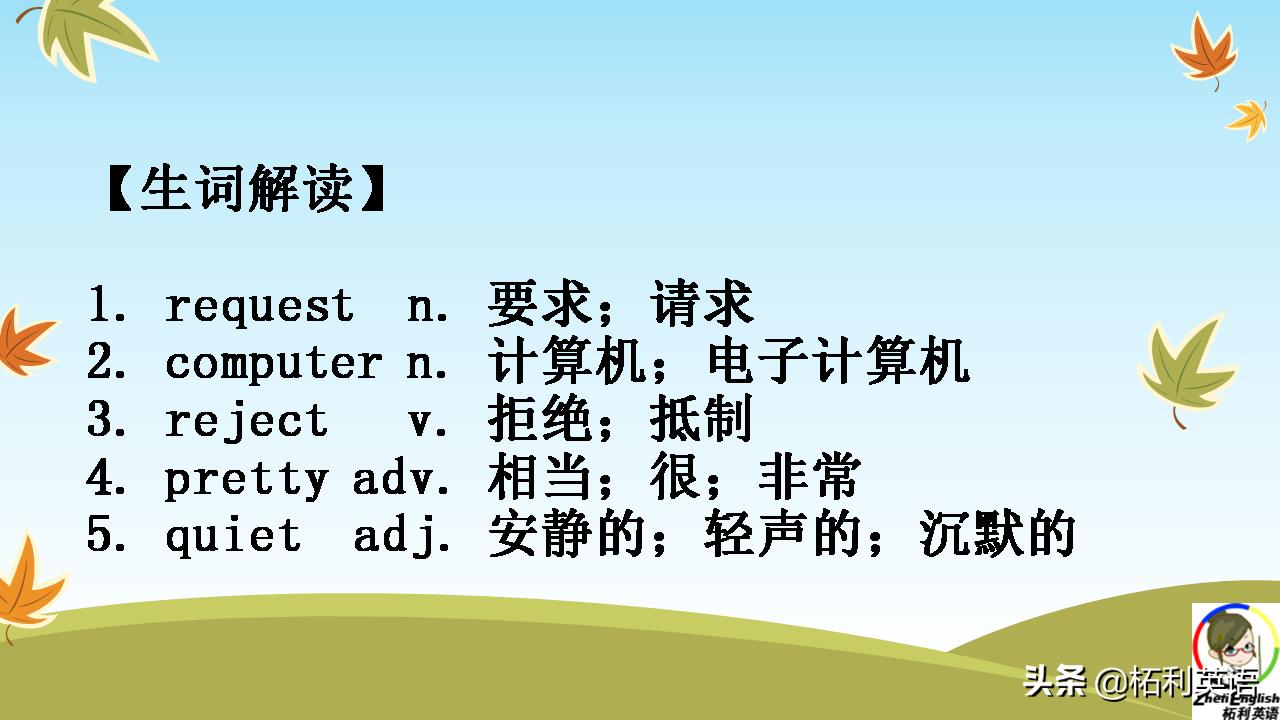 【生词解读】

1. request n. 要求；请求
2. computer n. 计算机；电子计算机
3. reject v. 拒绝；抵制
4. pretty adv. 相当；很；非常
5. quiet adj. 安静的；轻声的；沉默的

头条 @柘利英语
Zheli English
柘利英语